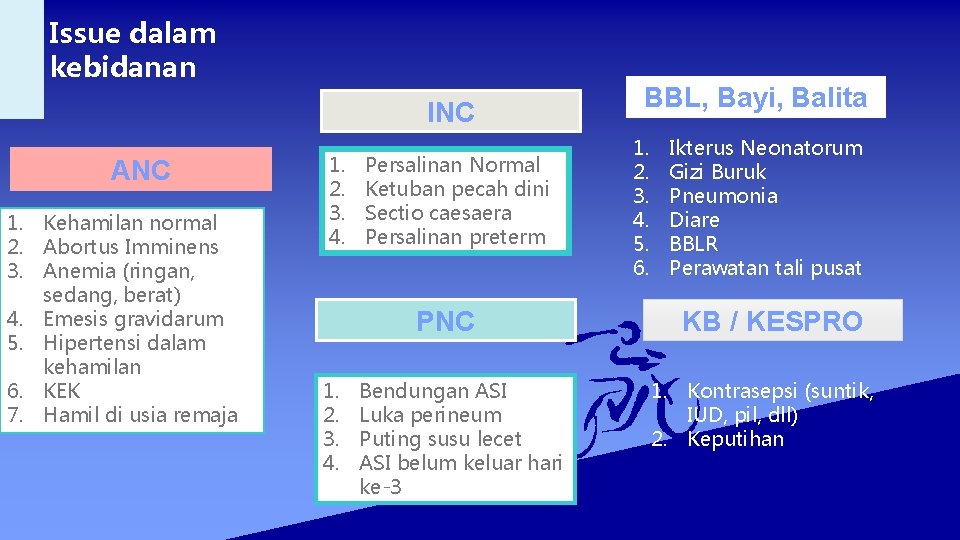 Issue dalam kebidanan

ANC

1. Kehamilan normal
2. Abortus Imminens
3. Anemia (ringan, sedang, berat)
4. Emesis gravidarum
5. Hipertensi dalam kehamilan
6. KEK
7. Hamil di usia remaja

INC

1. Persalinan Normal
2. Ketuban pecah dini
3. Sectio caesaera
4. Persalinan preterm

PNC

1. Bendungan ASI
2. Luka perineum
3. Puting susu lecet
4. ASI belum keluar hari ke-3

BBL, Bayi, Balita

1. Ikterus Neonatorum
2. Gizi Buruk
3. Pneumonia
4. Diare
5. BBLR
6. Perawatan tali pusat

KB / KESPRO

1. Kontrasepsi (suntik, IUD, pil, dll)
2. Keputihan